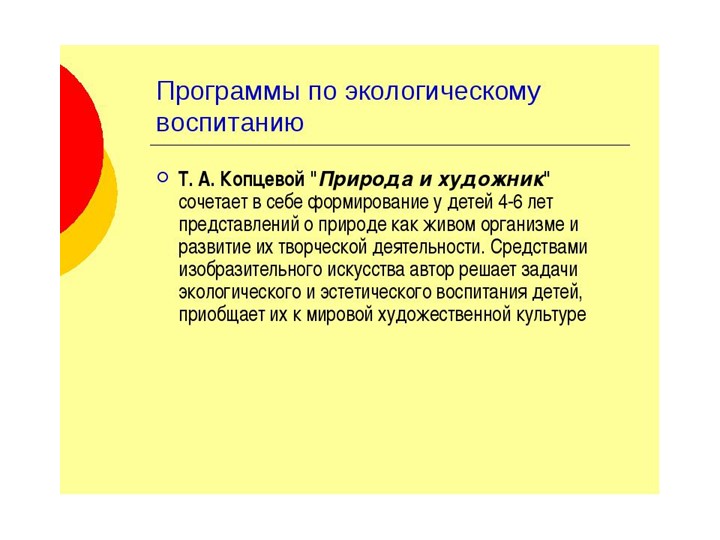 Программы по экологическому воспитанию

Т. А. Копцевой "Природа и художник" сочетает в себе формирование у детей 4-6 лет представлений о природе как живом организме и развитие их творческой деятельности. Средствами изобразительного искусства автор решает задачи экологического и эстетического воспитания детей, приобщает их к мировой художественной культуре